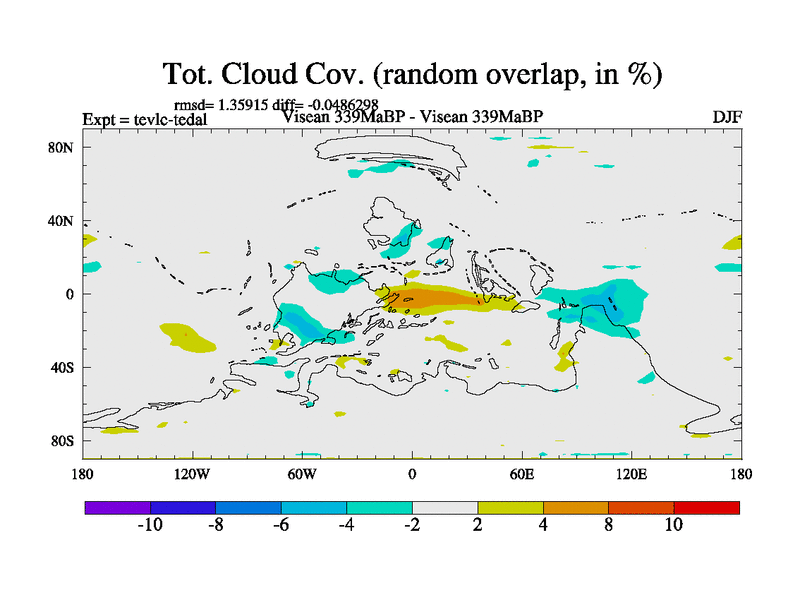 Tot. Cloud Cov. (random overlap, in %)

rmsd= 1.35915 diff= -0.0486298

Expt = tevlc-tedal

Visean 339MaBP - Visean 339MaBP

DJF

80N

40N

0

40S

80S

180

120W

60W

0

60E

120E

180

-10

-8

-6

-4

-2

2

4

8

10